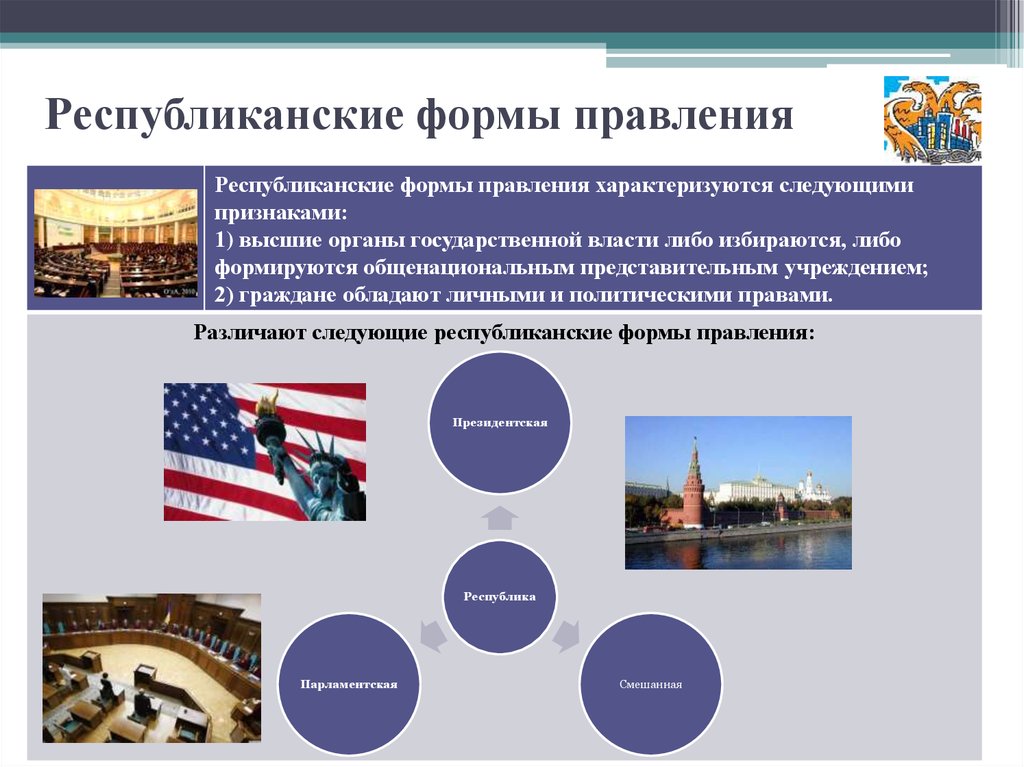 Республиканские формы правления

Республиканские формы правления характеризуются следующими признаками:
1) высшие органы государственной власти либо избираются, либо формируются общенациональным представительным учреждением;
2) граждане обладают личными и политическими правами.

Различают следующие республиканские формы правления:

Президентская

Республика

Парламентская

Смешанная